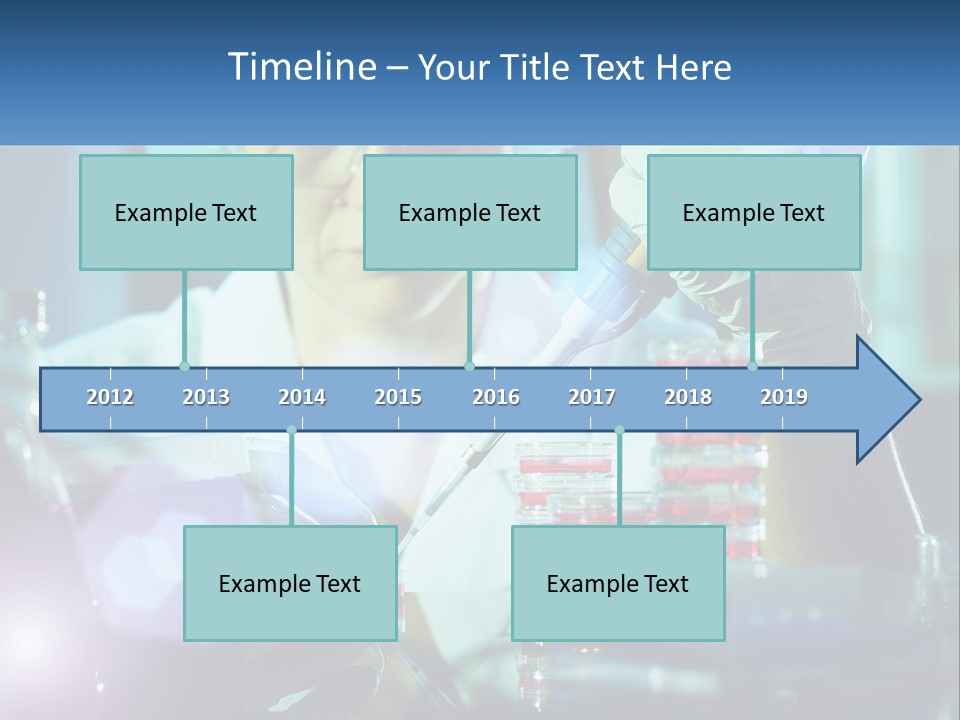 Timeline – Your Title Text Here

Example Text

Example Text

Example Text

2012 2013 2014 2015 2016 2017 2018 2019

Example Text

Example Text